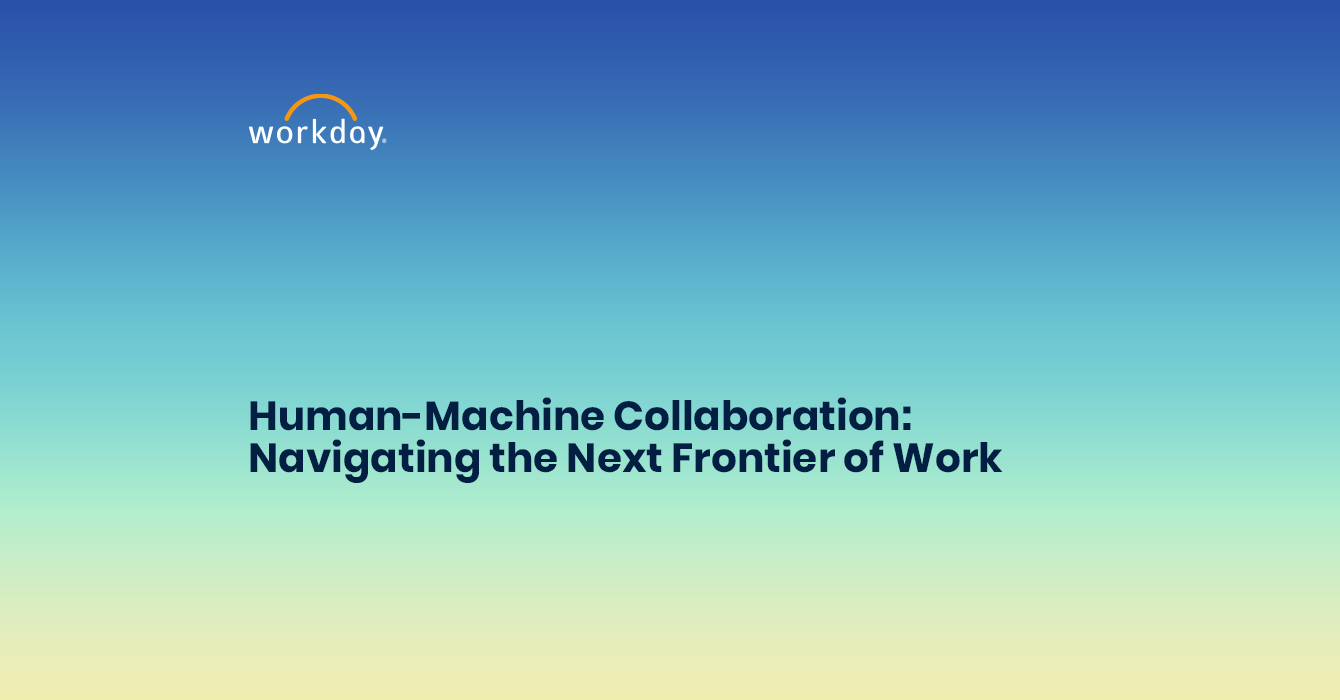 workday.

Human-Machine Collaboration: Navigating the Next Frontier of Work